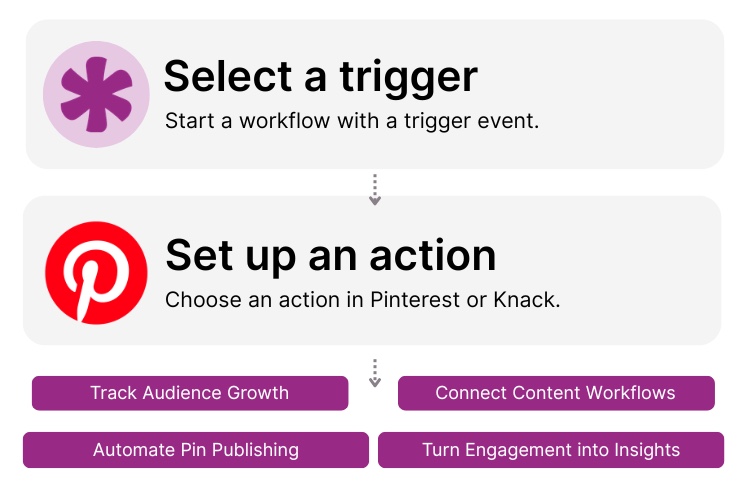 Select a trigger

Start a workflow with a trigger event.

Set up an action

Choose an action in Pinterest or Knack.

Track Audience Growth

Connect Content Workflows

Automate Pin Publishing

Turn Engagement into Insights